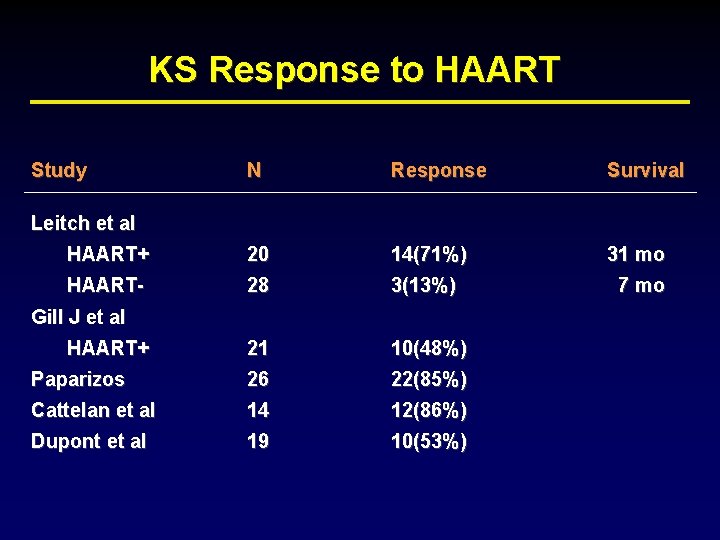 KS Response to HAART

| Study | N | Response | Survival |
|---|---|---|---|
| Leitch et al | | | |
| HAART+ | 20 | 14(71%) | 31 mo |
| HAART- | 28 | 3(13%) | 7 mo |
| Gill J et al | | | |
| HAART+ | 21 | 10(48%) | |
| Paparizos | 26 | 22(85%) | |
| Cattelan et al | 14 | 12(86%) | |
| Dupont et al | 19 | 10(53%) | |